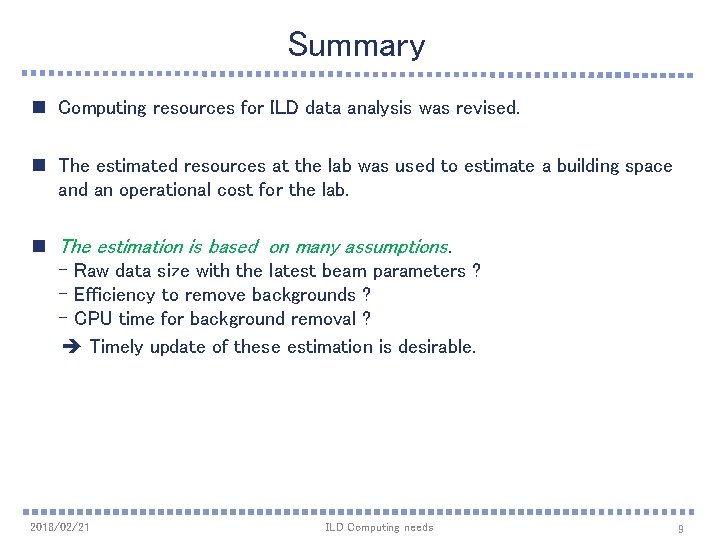 Summary

■ Computing resources for ILD data analysis was revised.

■ The estimated resources at the lab was used to estimate a building space and an operational cost for the lab.

■ The estimation is based on many assumptions.
- Raw data size with the latest beam parameters ?
- Efficiency to remove backgrounds ?
- CPU time for background removal ?
➔ Timely update of these estimation is desirable.

2018/02/21 ILD Computing needs 9